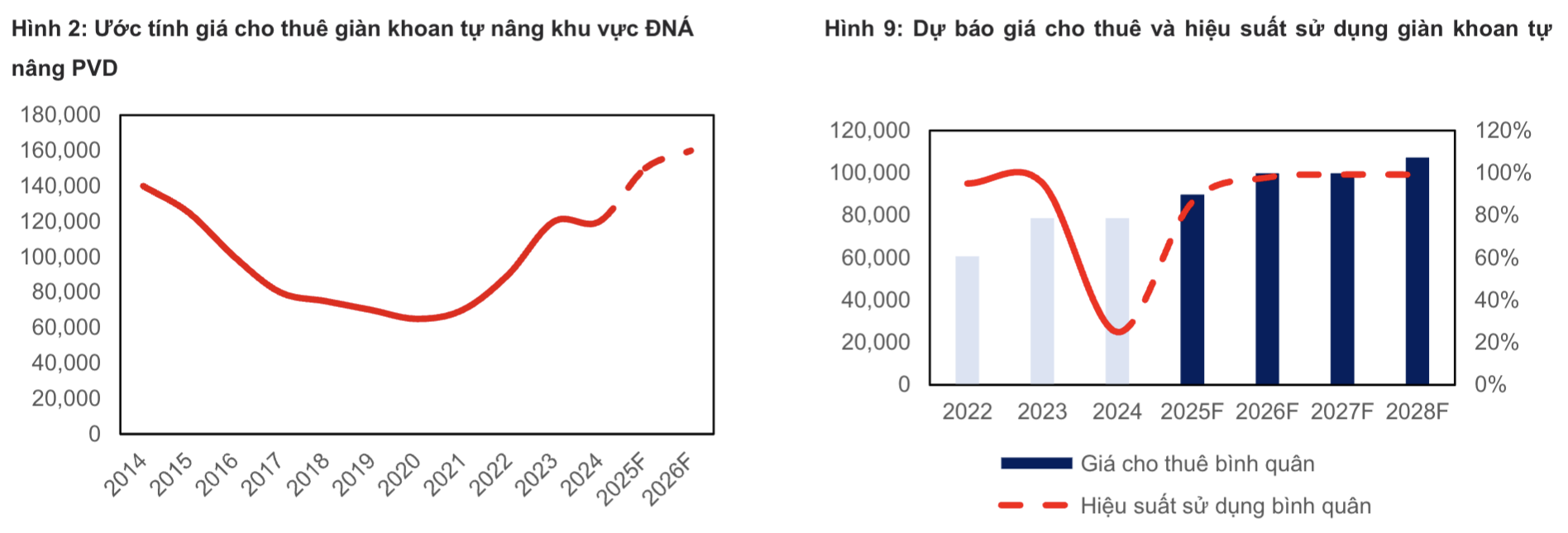 Hình 2: Ước tính giá cho thuê giàn khoan tự nâng khu vực ĐNÁ

180,000
160,000
140,000
120,000
100,000
80,000
60,000
40,000
20,000
0

2014 2015 2016 2017 2018 2019 2020 2021 2022 2023 2024 2025F 2026F

Hình 9: Dự báo giá cho thuê và hiệu suất sử dụng giàn khoan tự nâng PVD

120,000
100,000
80,000
60,000
40,000
20,000
0

120%
100%
80%
60%
40%
20%
0%

2022 2023 2024 2025F 2026F 2027F 2028F

Giá cho thuê bình quân
Hiệu suất sử dụng bình quân